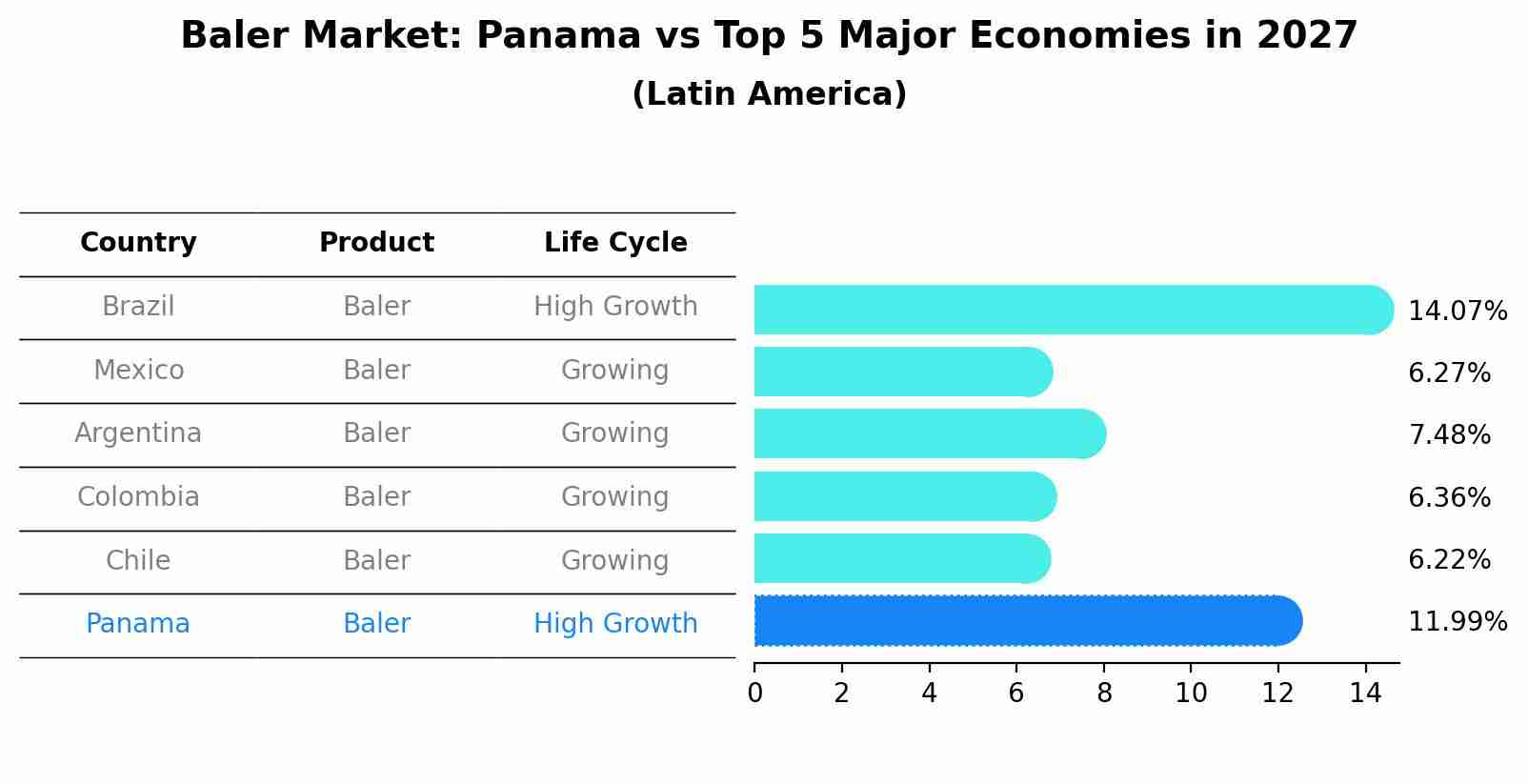 Baler Market: Panama vs Top 5 Major Economies in 2027
(Latin America)

| Country | Product | Life Cycle |
|---|---|---|
| Brazil | Baler | High Growth |
| Mexico | Baler | Growing |
| Argentina | Baler | Growing |
| Colombia | Baler | Growing |
| Chile | Baler | Growing |
| Panama | Baler | High Growth |

14.07%
6.27%
7.48%
6.36%
6.22%
11.99%

0 2 4 6 8 10 12 14